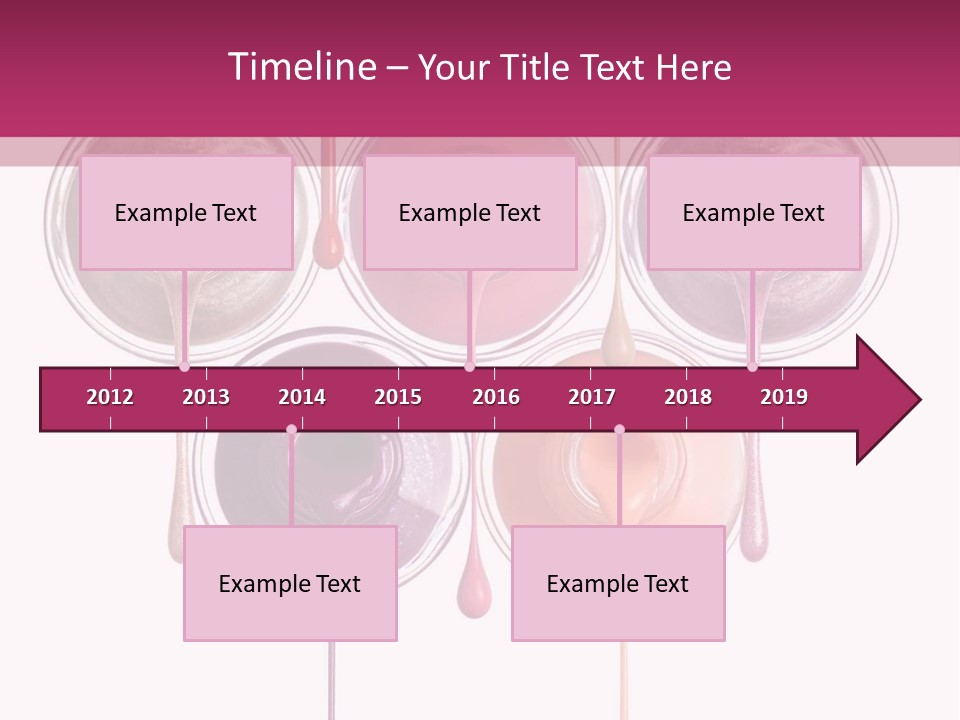 Timeline – Your Title Text Here

Example Text

Example Text

Example Text

2012 2013 2014 2015 2016 2017 2018 2019

Example Text

Example Text